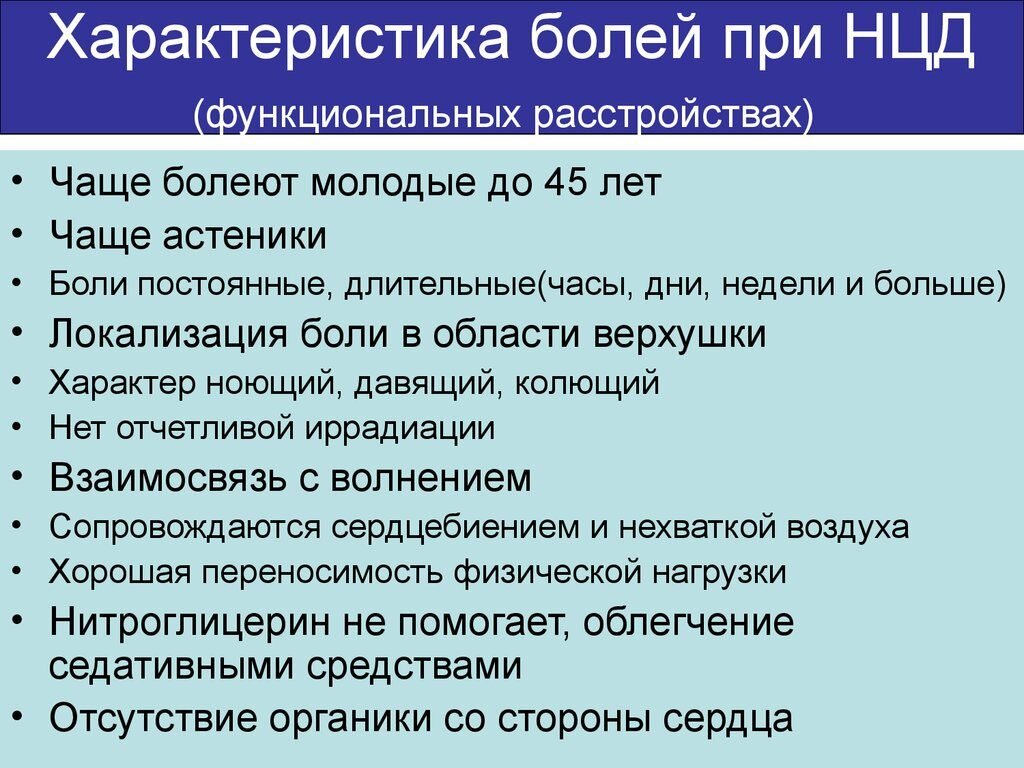 Характеристика болей при НЦД

(функциональных расстройствах)

• Чаще болеют молодые до 45 лет
• Чаще астеники
• Боли постоянные, длительные(часы, дни, недели и больше)
• Локализация боли в области верхушки
• Характер ноющий, давящий, колющий
• Нет отчетливой иррадиации
• Взаимосвязь с волнением
• Сопровождаются сердцебиением и нехваткой воздуха
• Хорошая переносимость физической нагрузки
• Нитроглицерин не помогает, облегчение седативными средствами
• Отсутствие органики со стороны сердца